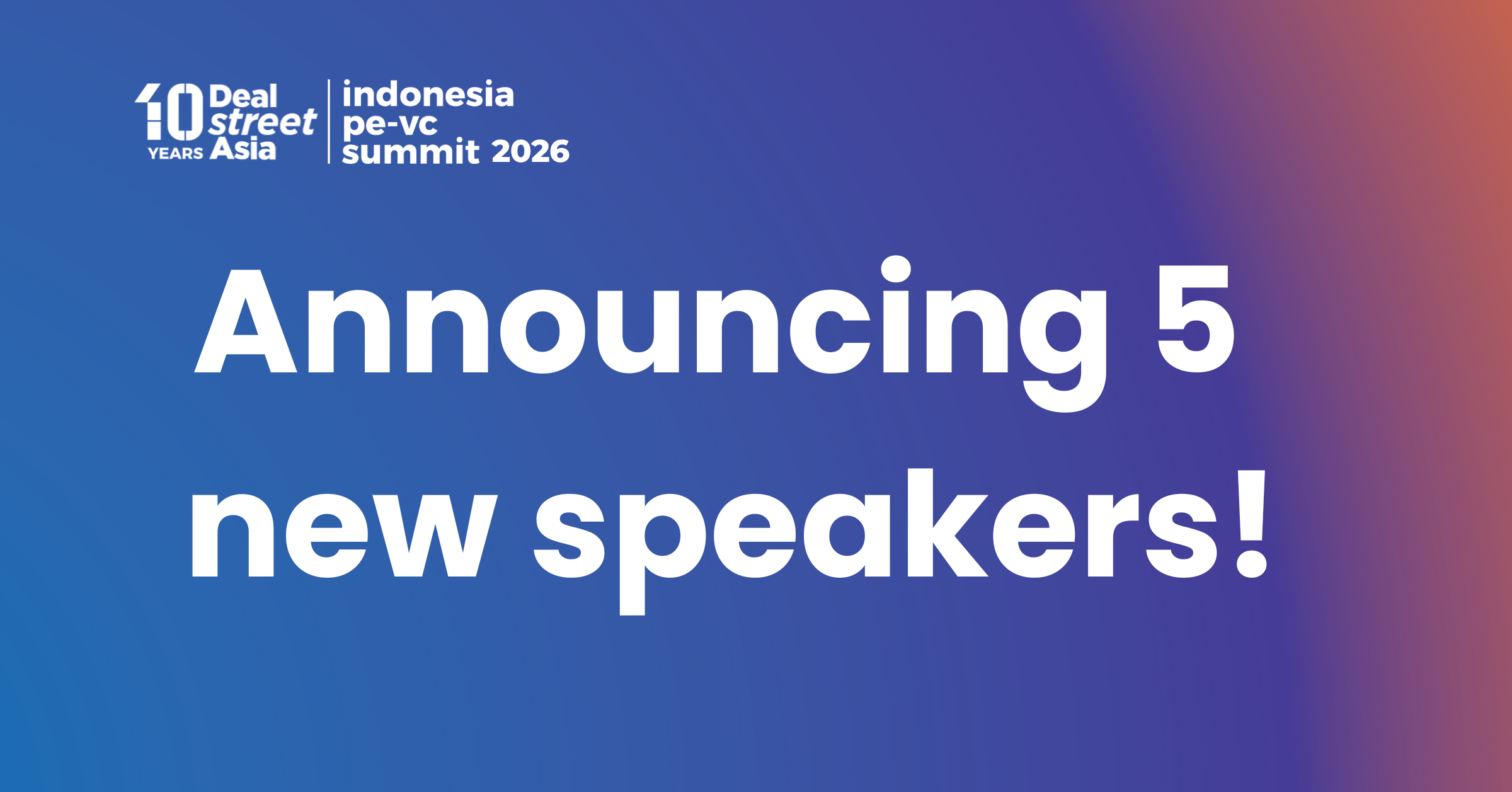 10 YEARS Deal street Asia

indonesia pe-vc summit 2026

Announcing 5 new speakers!